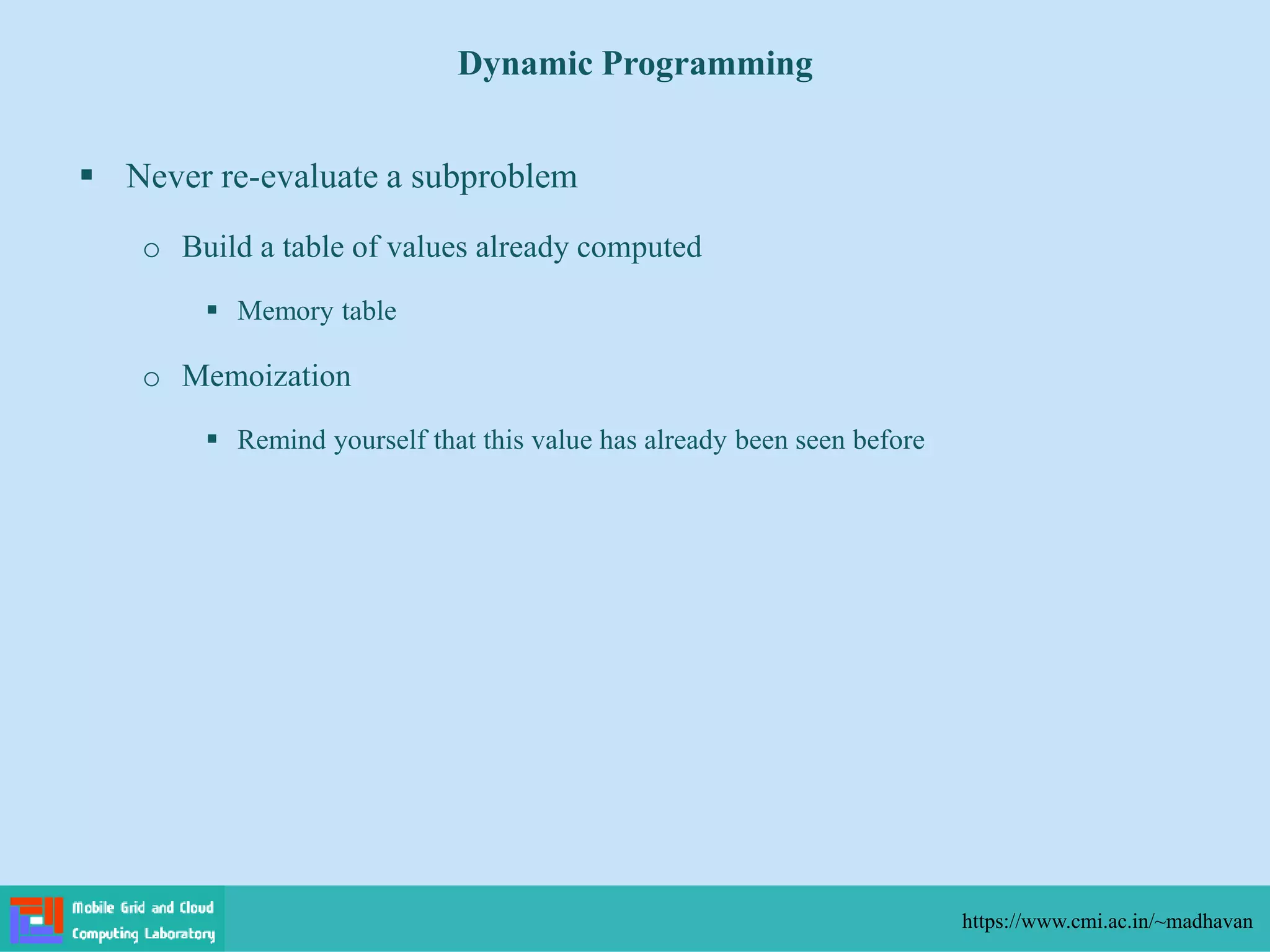 Dynamic Programming

▪ Never re-evaluate a subproblem

o Build a table of values already computed

▪ Memory table

o Memoization

▪ Remind yourself that this value has already been seen before

Mobile Grid and Cloud Computing Laboratory

https://www.cmi.ac.in/~madhavan